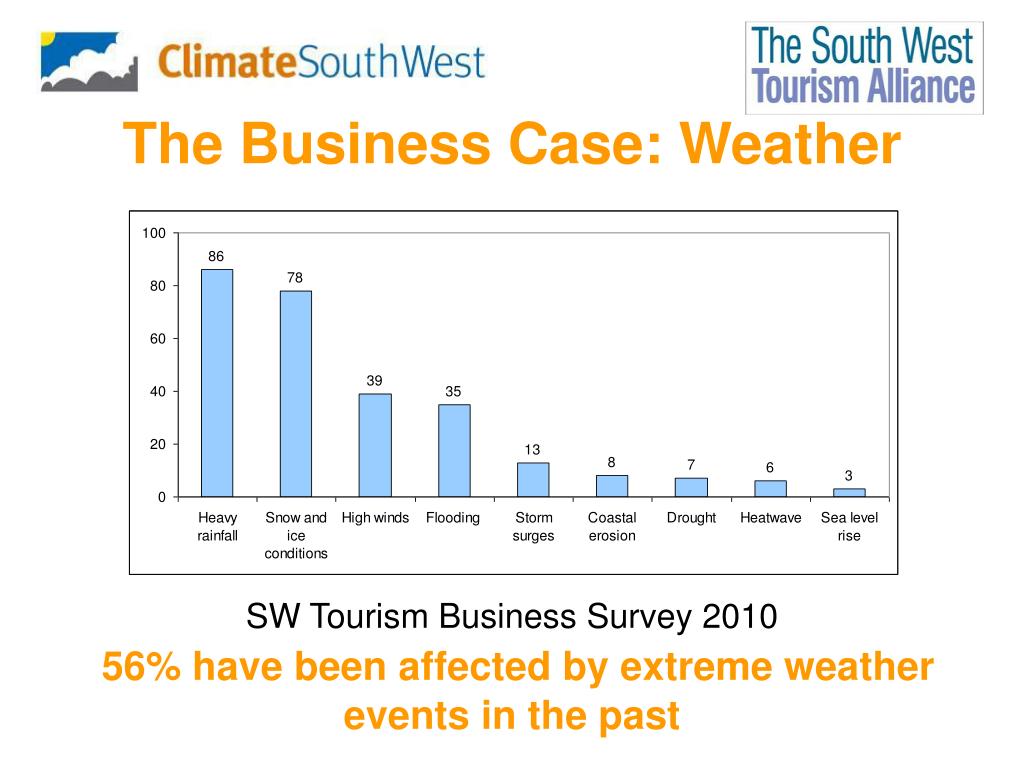 ClimateSouthWest

The South West Tourism Alliance

The Business Case: Weather

100
80
60
40
20
0

86
78
39
35
13
8
7
6
3

Heavy rainfall
Snow and ice conditions
High winds
Flooding
Storm surges
Coastal erosion
Drought
Heatwave
Sea level rise

SW Tourism Business Survey 2010

56% have been affected by extreme weather events in the past